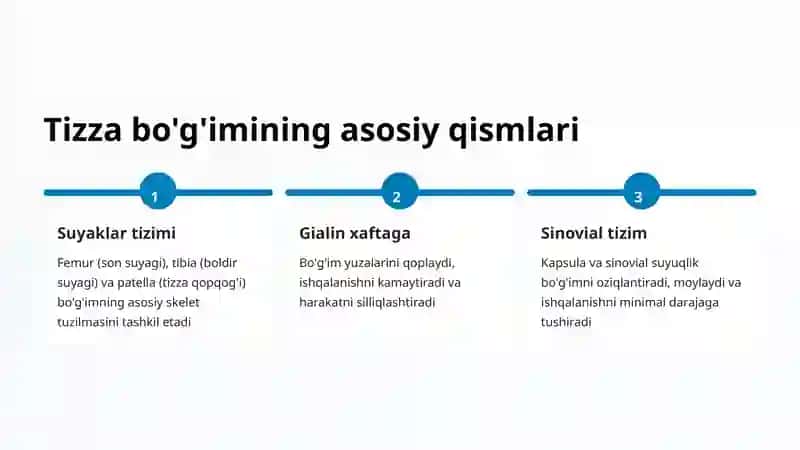 Tizza bo'g'imining asosiy qismlari

1

Suyaklar tizimi

Femur (son suyagi), tibia (boldir suyagi) va patella (tizza qopqog'i) bo'g'imning asosiy skelet tuzilmasini tashkil etadi

2

Gialin xaftaga

Bo'g'im yuzalarini qoplaydi, ishqalanishni kamaytiradi va harakatni silliqlashtiradi

3

Sinovial tizim

Kapsula va sinovial suyuqlik bo'g'imni oziqlantiradi, moylaydi va ishqalanishni minimal darajaga tushiradi